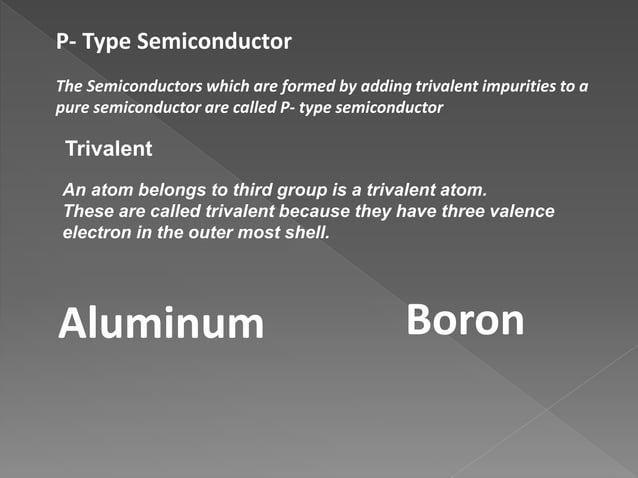 P- Type Semiconductor

The Semiconductors which are formed by adding trivalent impurities to a pure semiconductor are called P- type semiconductor

Trivalent

An atom belongs to third group is a trivalent atom.
These are called trivalent because they have three valence electron in the outer most shell.

Aluminum

Boron